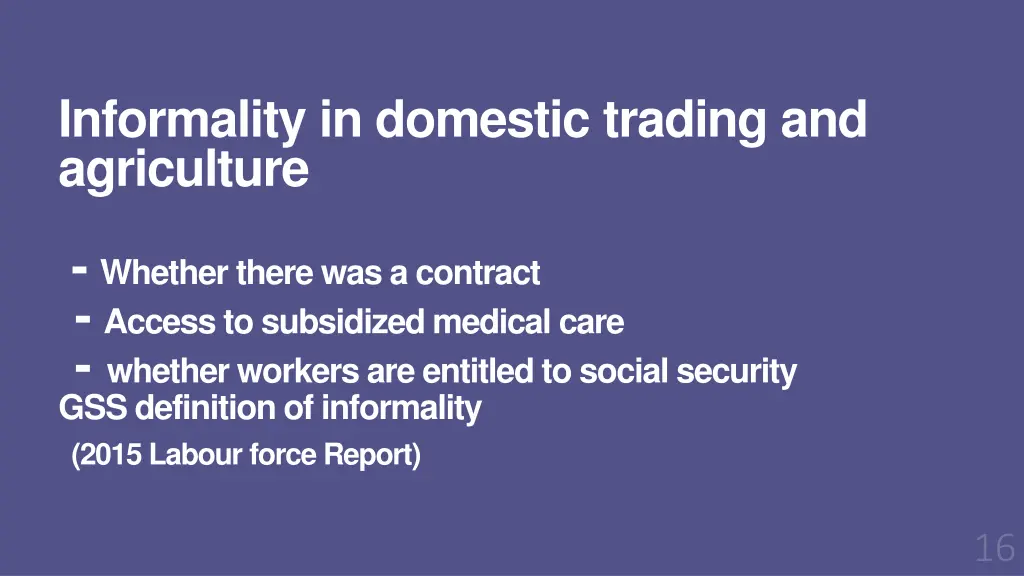 Informality in domestic trading and agriculture

- Whether there was a contract
- Access to subsidized medical care
- whether workers are entitled to social security
GSS definition of informality
(2015 Labour force Report)

16